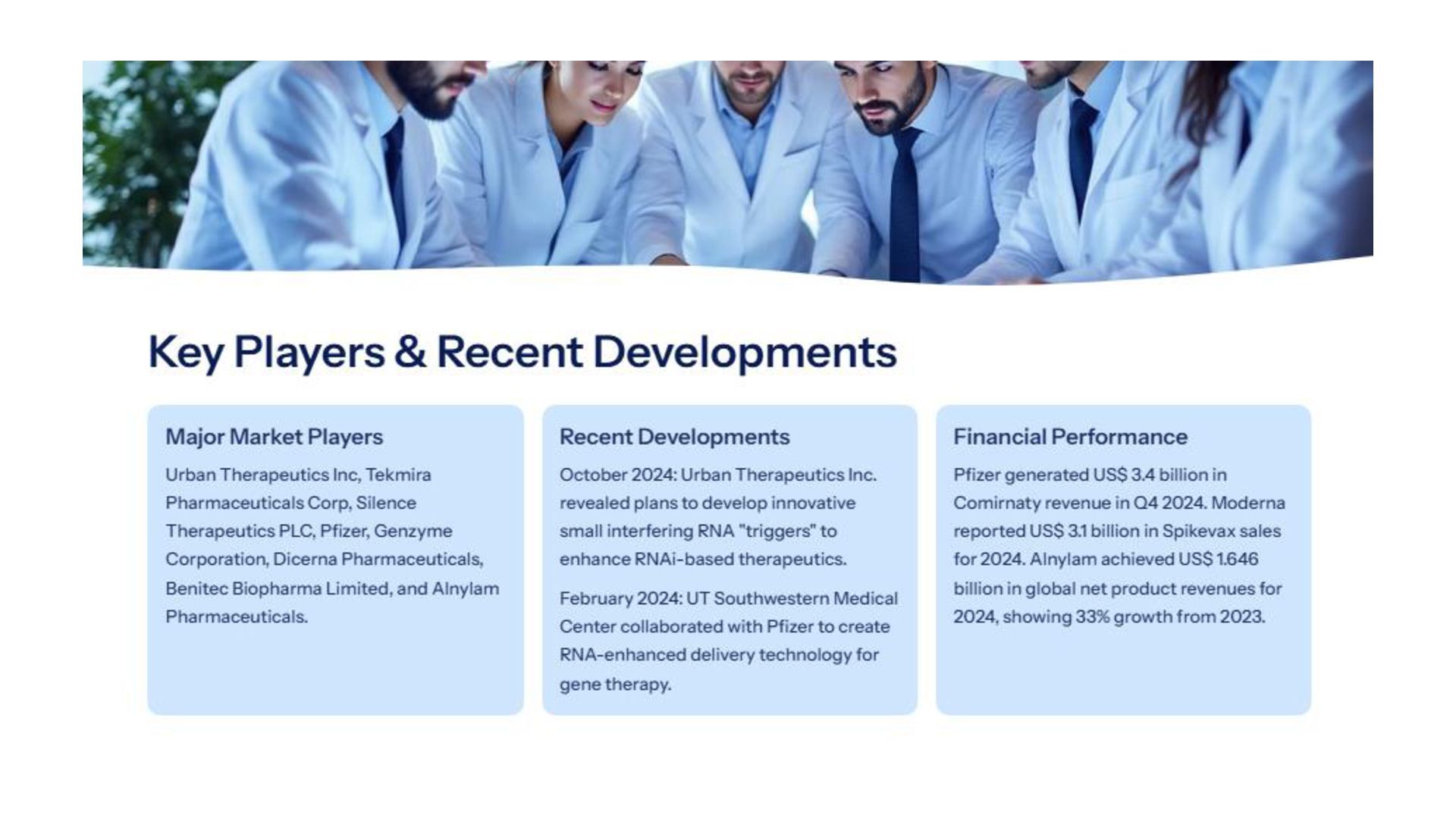 Key Players & Recent Developments

Major Market Players

Urban Therapeutics Inc, Tekmira Pharmaceuticals Corp, Silence Therapeutics PLC, Pfizer, Genzyme Corporation, Dicerna Pharmaceuticals, Benitec Biopharma Limited, and Alnylam Pharmaceuticals.

Recent Developments

October 2024: Urban Therapeutics Inc. revealed plans to develop innovative small interfering RNA "triggers" to enhance RNAi-based therapeutics.

February 2024: UT Southwestern Medical Center collaborated with Pfizer to create RNA-enhanced delivery technology for gene therapy.

Financial Performance

Pfizer generated US$ 3.4 billion in Comirnaty revenue in Q4 2024. Moderna reported US$ 3.1 billion in Spikevax sales for 2024. Alnylam achieved US$ 1.646 billion in global net product revenues for 2024, showing 33% growth from 2023.